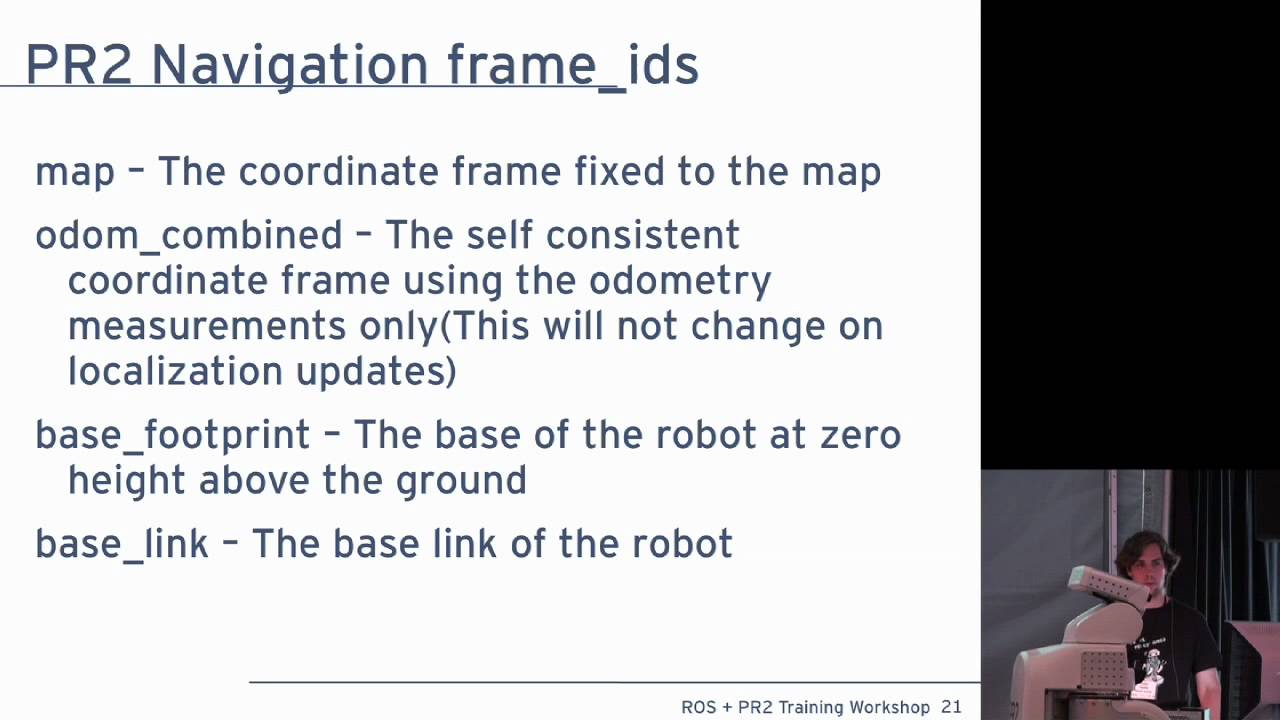 PR2 Navigation frame_ids

map – The coordinate frame fixed to the map

odom_combined – The self consistent coordinate frame using the odometry measurements only(This will not change on localization updates)

base_footprint – The base of the robot at zero height above the ground

base_link – The base link of the robot

ROS + PR2 Training Workshop 21